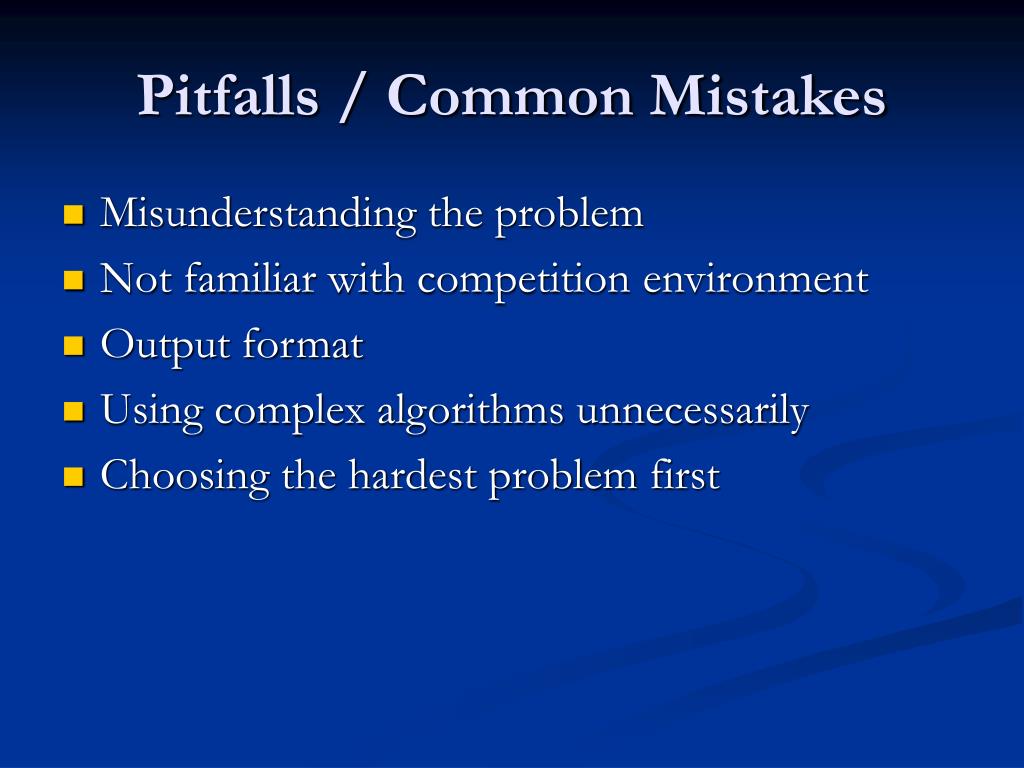 Pitfalls / Common Mistakes

- Misunderstanding the problem
- Not familiar with competition environment
- Output format
- Using complex algorithms unnecessarily
- Choosing the hardest problem first